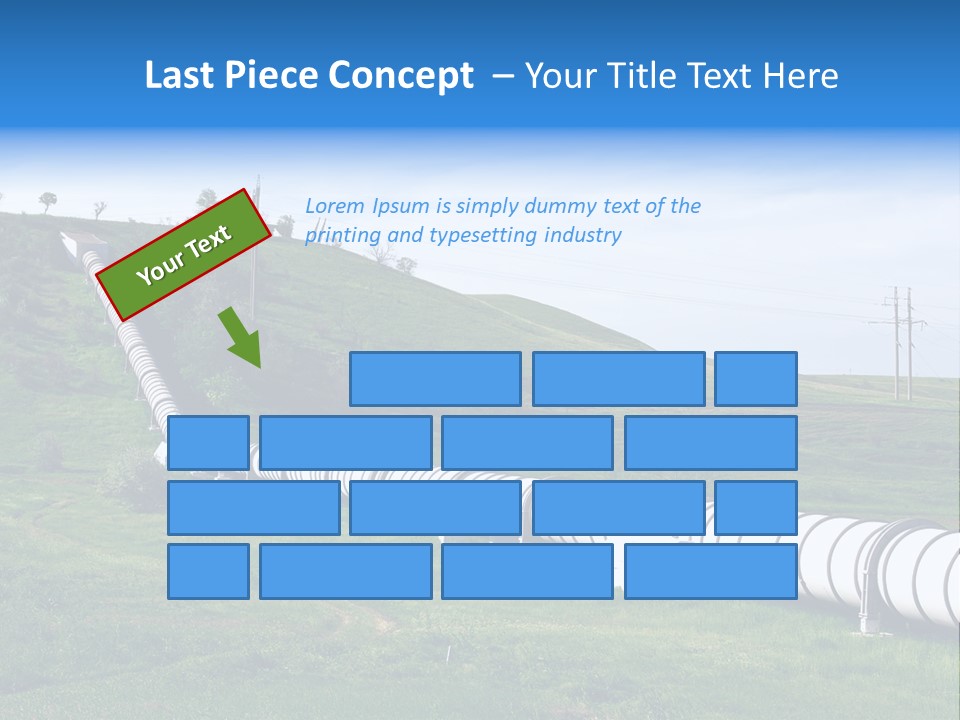 Last Piece Concept – Your Title Text Here

Your Text

Lorem Ipsum is simply dummy text of the printing and typesetting industry